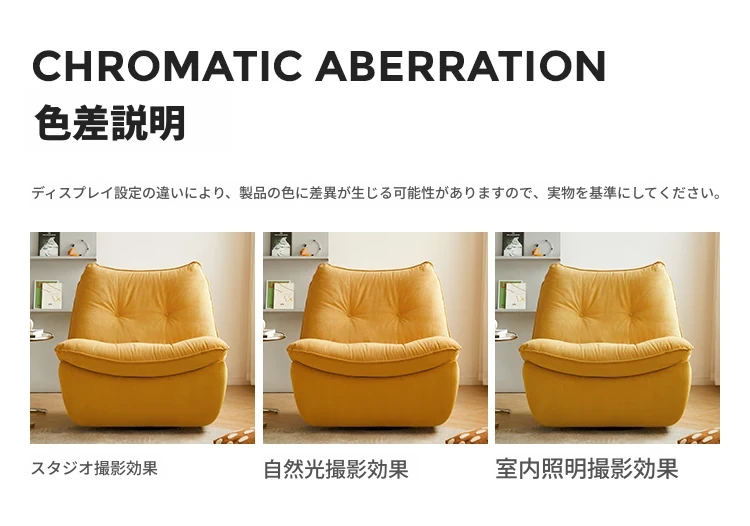 CHROMATIC ABERRATION
色差説明

ディスプレイ設定の違いにより、製品の色に差異が生じる可能性がありますので、実物を基準にしてください。

スタジオ撮影効果

自然光撮影効果

室内照明撮影効果